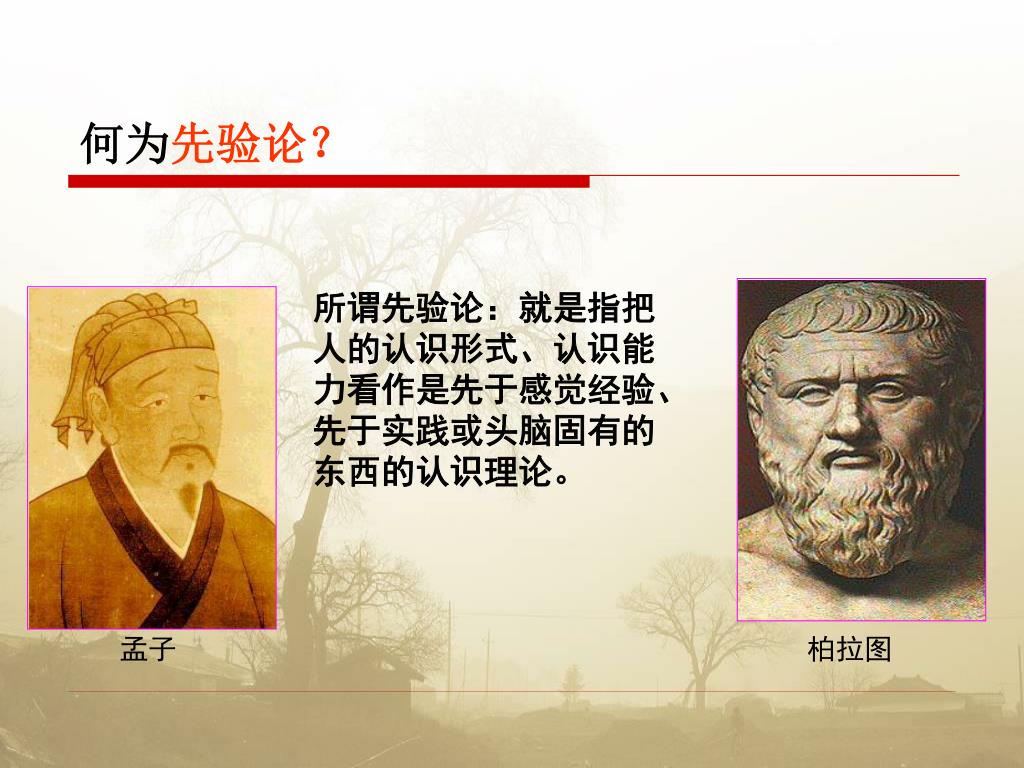 何为先验论？

所谓先验论：就是指把人的认识形式、认识能力看作是先于感觉经验、先于实践或头脑固有的东西的认识理论。

孟子

柏拉图